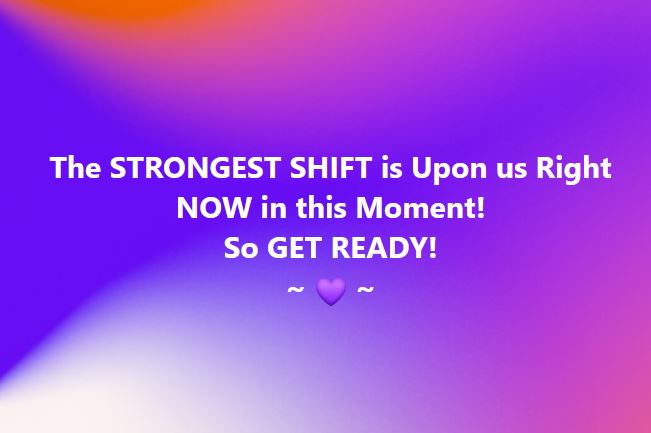 The STRONGEST SHIFT is Upon us Right NOW in this Moment!
So GET READY!
~ 💜 ~